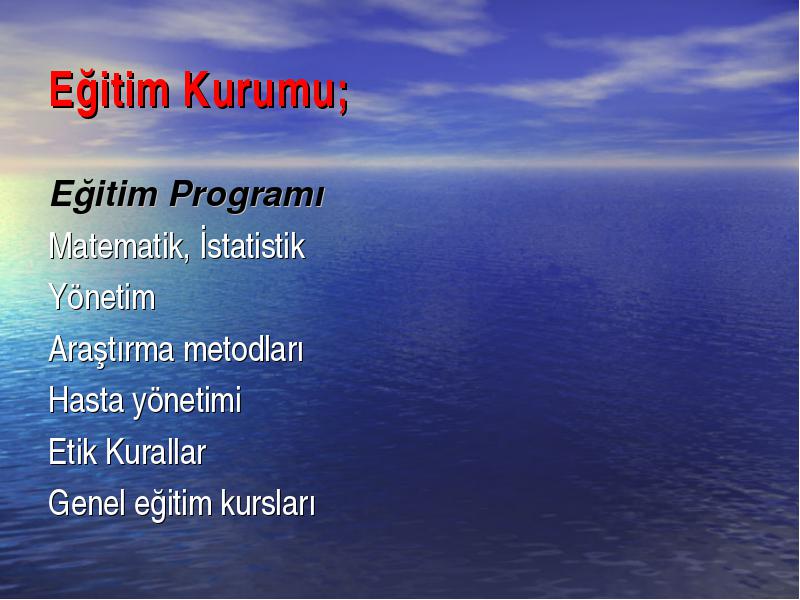 Eğitim Kurumu;

Eğitim Programı

Matematik, İstatistik

Yönetim

Araştırma metodları

Hasta yönetimi

Etik Kurallar

Genel eğitim kursları